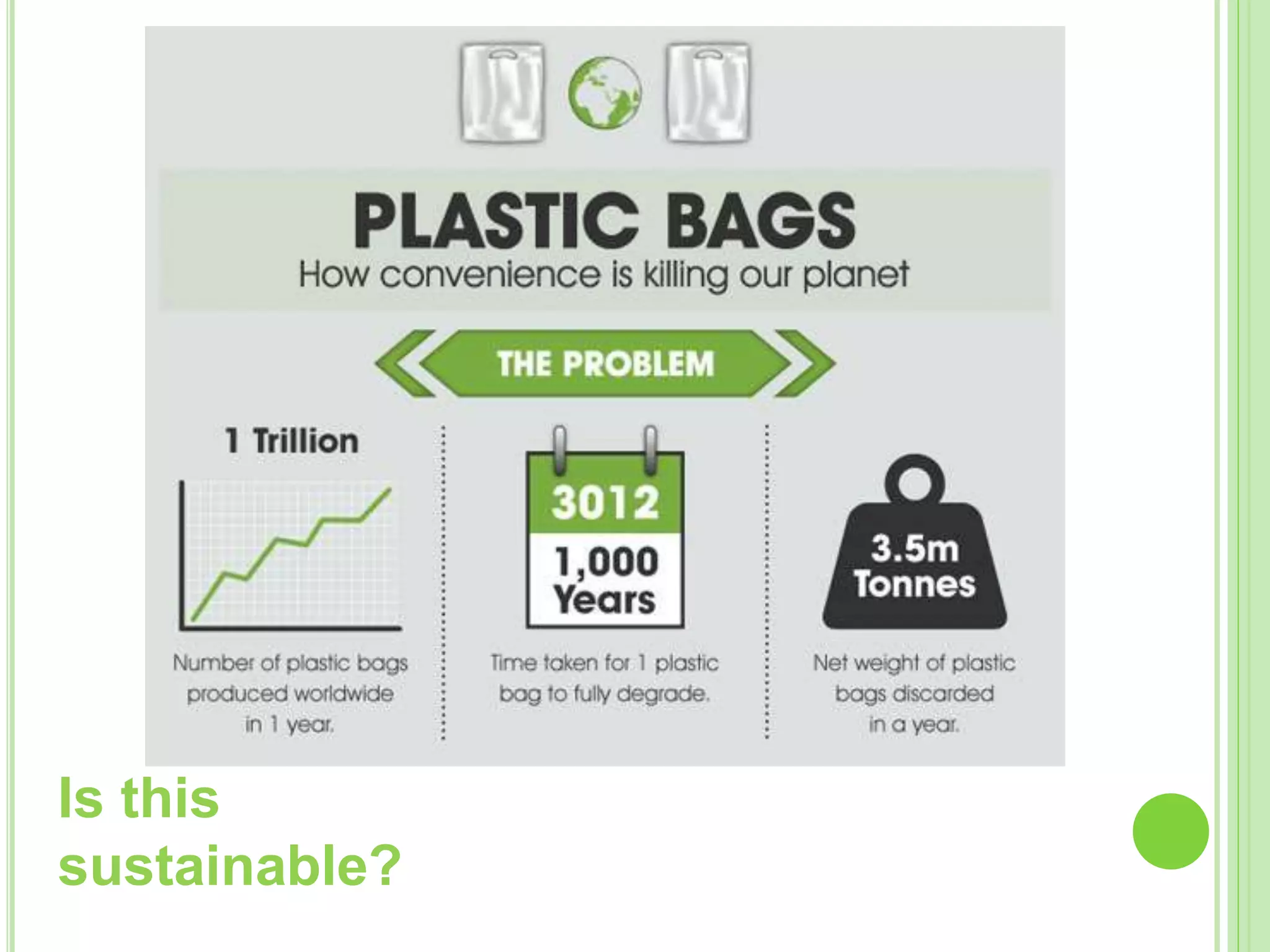 PLASTIC BAGS
How convenience is killing our planet

THE PROBLEM

1 Trillion

Number of plastic bags produced worldwide in 1 year.

3012
1,000 Years

Time taken for 1 plastic bag to fully degrade.

3.5m Tonnes

Net weight of plastic bags discarded in a year.

Is this sustainable?